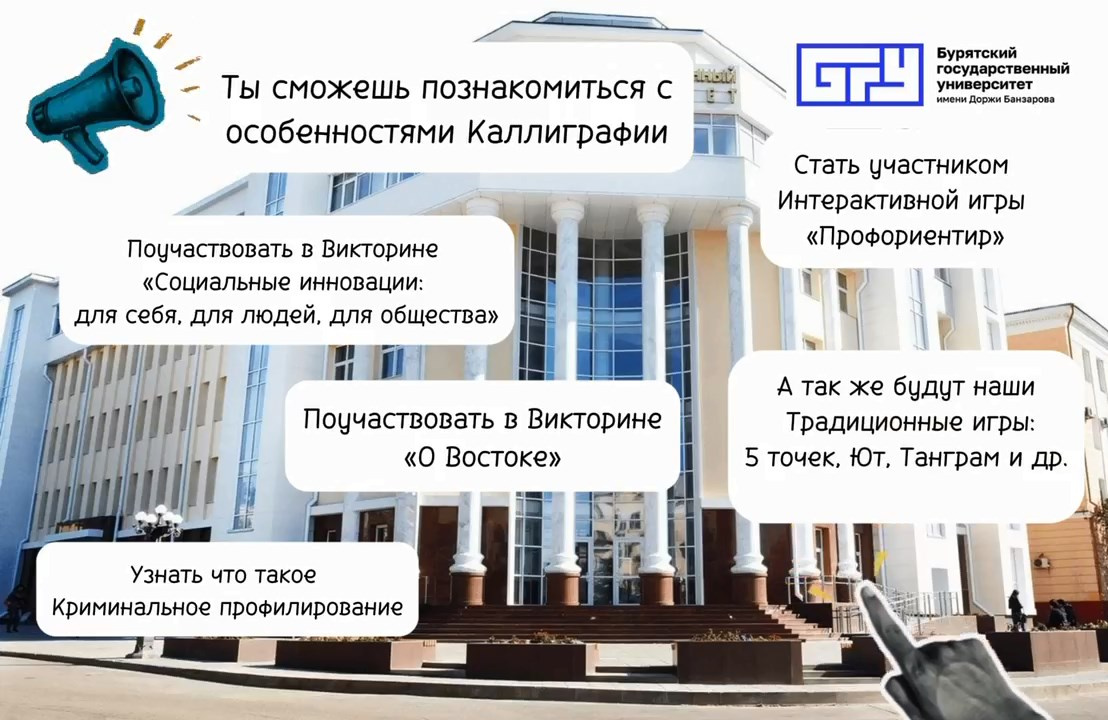 Ты сможешь познакомиться с особенностями Каллиграфии

БГУ
Бурятский государственный университет имени Доржи Банзарова

Стать участником Интерактивной игры «Профориентир»

Поучаствовать в Викторине «Социальные инновации: для себя, для людей, для общества»

Поучаствовать в Викторине «О Востоке»

А так же будут наши Традиционные игры: 5 точек, Ют, Танграм и др.

Узнать что такое Криминальное профилирование